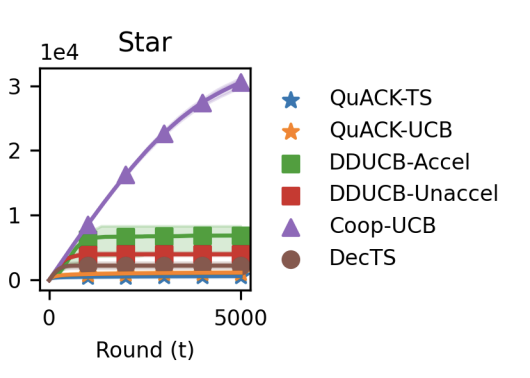 Star

1e4

3
2
1
0

0
5000

Round (t)

QuACK-TS
QuACK-UCB
DDUCB-Accel
DDUCB-Unaccel
Coop-UCB
DecTS